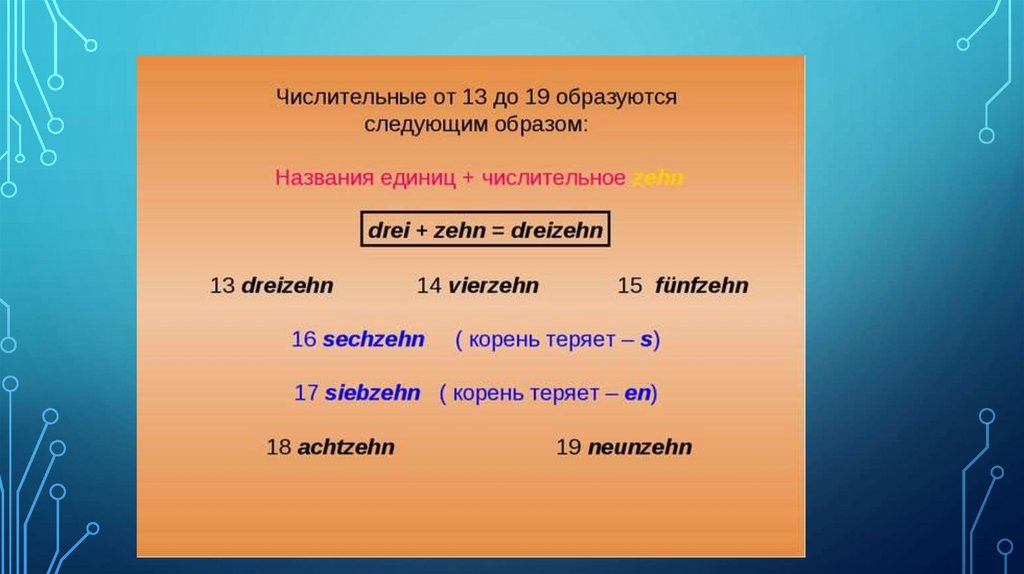 Числительные от 13 до 19 образуются следующим образом:

Названия единиц + числительное zehn

drei + zehn = dreizehn

13 dreizehn 14 vierzehn 15 fünfzehn

16 sechzehn ( корень теряет – s)

17 siebzehn ( корень теряет – en)

18 achtzehn 19 neunzehn